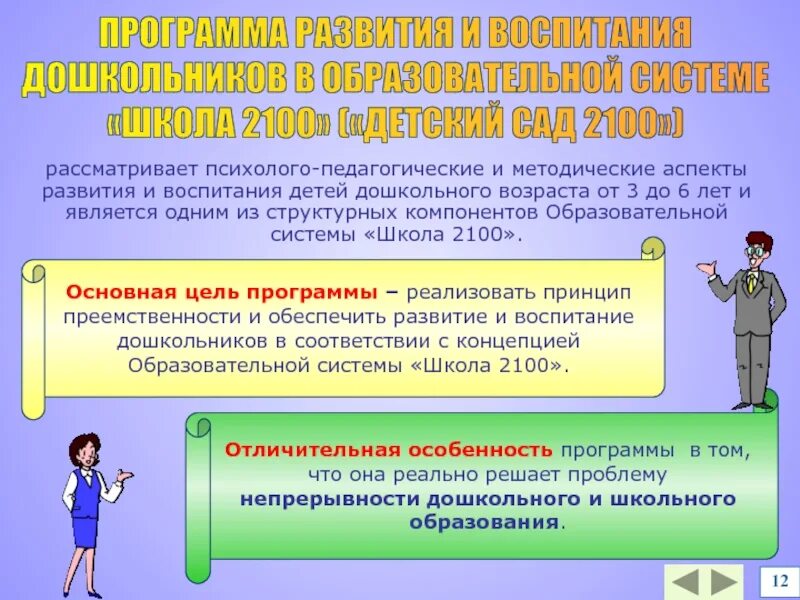 ПРОГРАММА РАЗВИТИЯ И ВОСПИТАНИЯ ДОШКОЛЬНИКОВ В ОБРАЗОВАТЕЛЬНОЙ СИСТЕМЕ «ШКОЛА 2100» («ДЕТСКИЙ САД 2100»)

рассматривает психолого-педагогические и методические аспекты развития и воспитания детей дошкольного возраста от 3 до 6 лет и является одним из структурных компонентов Образовательной системы «Школа 2100».

Основная цель программы – реализовать принцип преемственности и обеспечить развитие и воспитание дошкольников в соответствии с концепцией Образовательной системы «Школа 2100».

Отличительная особенность программы в том, что она реально решает проблему непрерывности дошкольного и школьного образования.

12